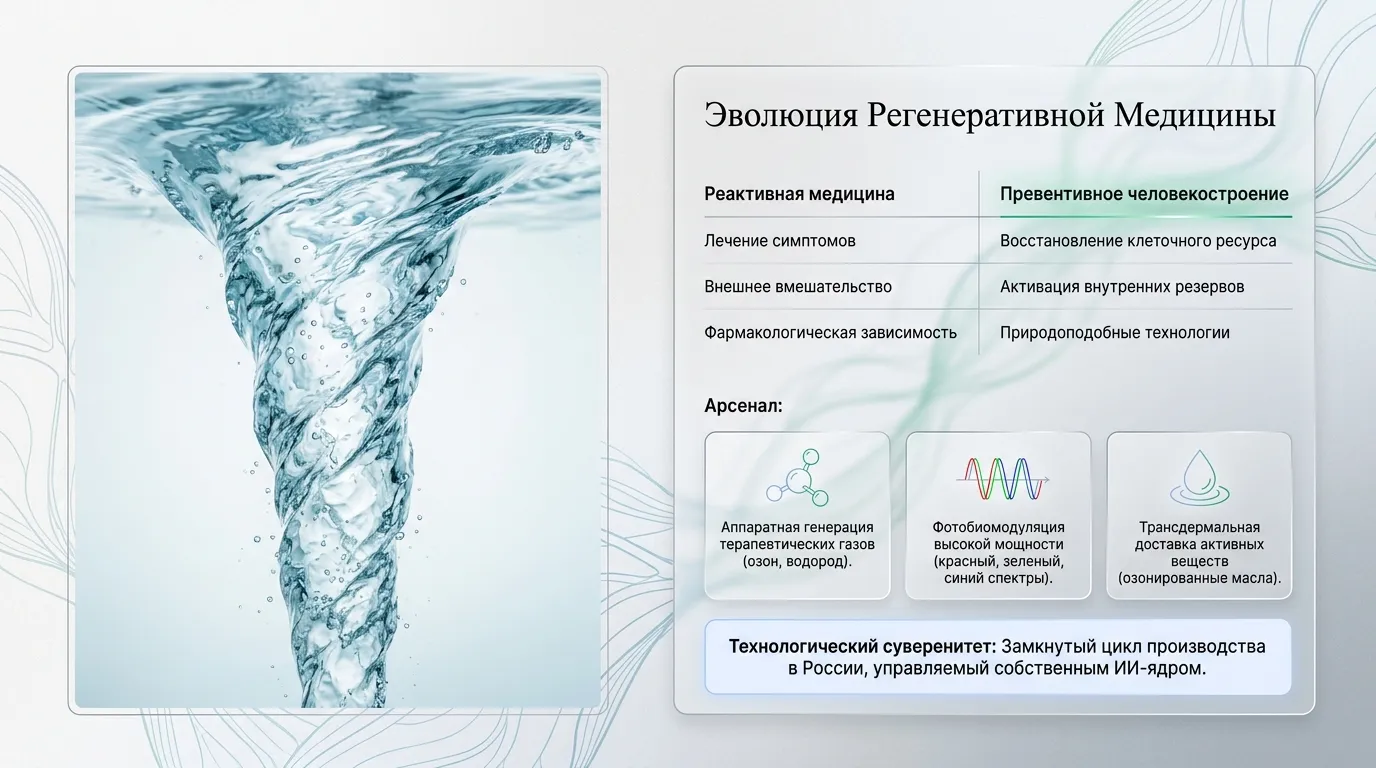 Эволюция Регенеративной Медицины

| Реактивная медицина | Превентивное человекостроение |
|---|---|
| Лечение симптомов | Восстановление клеточного ресурса |
| Внешнее вмешательство | Активация внутренних резервов |
| Фармакологическая зависимость | Природоподобные технологии |

Арсенал:

Аппаратная генерация терапевтических газов (озон, водород).

Фотобиомодуляция высокой мощности (красный, зеленый, синий спектры).

Трансдермальная доставка активных веществ (озонированные масла).

Технологический суверенитет: Замкнутый цикл производства в России, управляемый собственным ИИ-ядром.